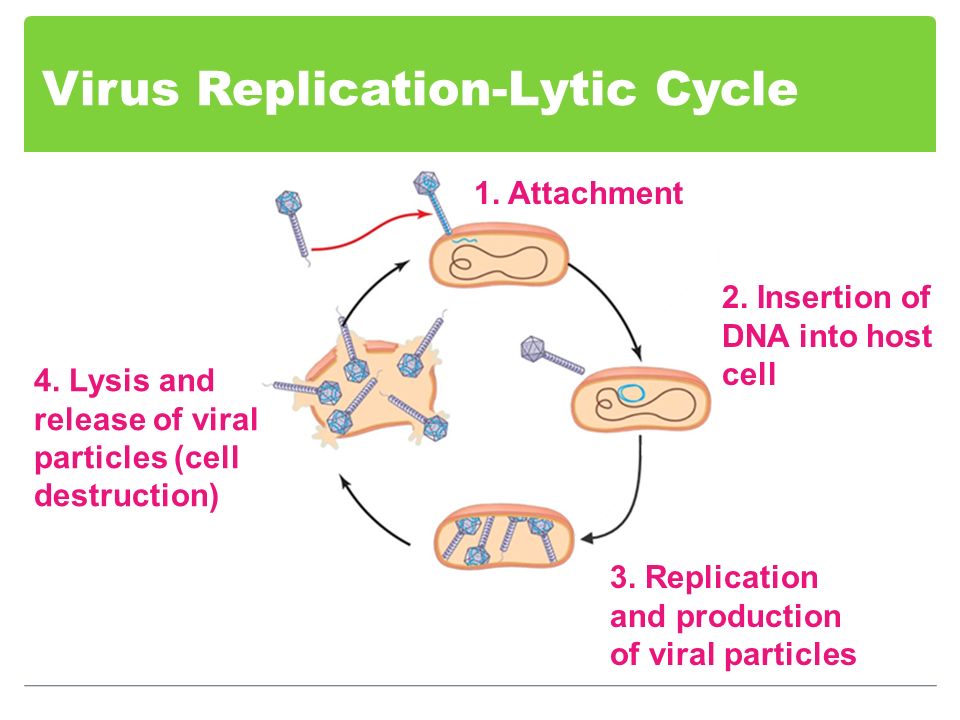 Virus Replication-Lytic Cycle

1. Attachment

2. Insertion of DNA into host cell

3. Replication and production of viral particles

4. Lysis and release of viral particles (cell destruction)